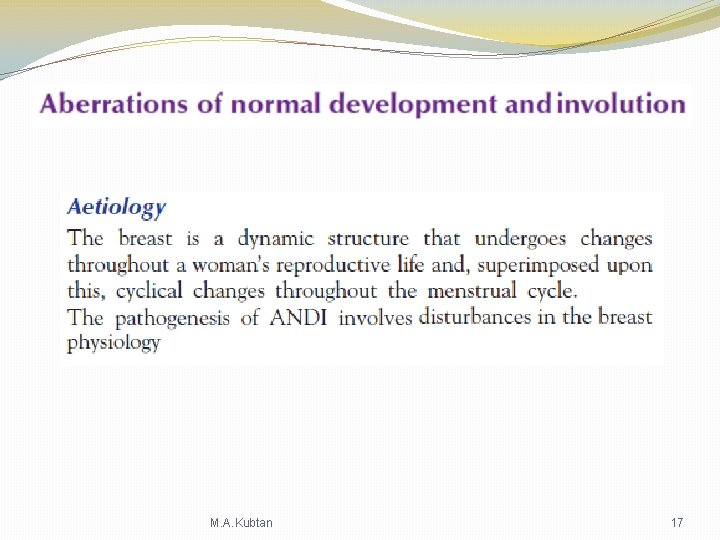 Aberrations of normal development and involution

Aetiology
The breast is a dynamic structure that undergoes changes throughout a woman's reproductive life and, superimposed upon this, cyclical changes throughout the menstrual cycle.
The pathogenesis of ANDI involves disturbances in the breast physiology

M.A.Kubtan

17